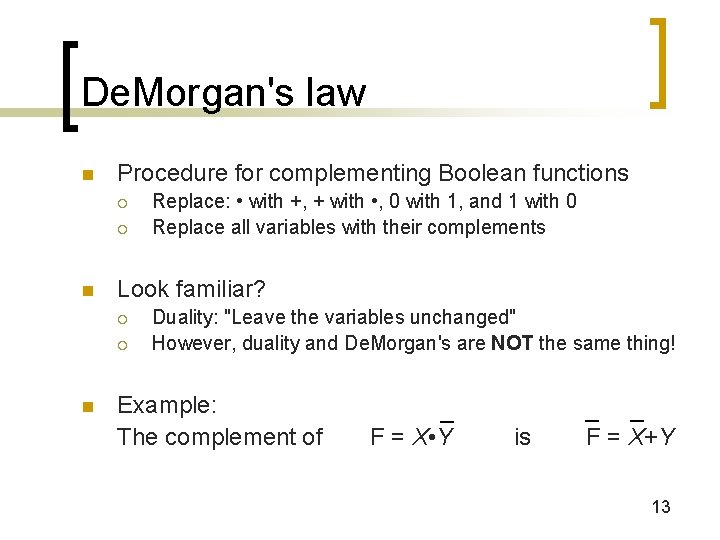 DeMorgan's law

Procedure for complementing Boolean functions

Replace: • with +, + with •, 0 with 1, and 1 with 0

Replace all variables with their complements

Look familiar?

Duality: "Leave the variables unchanged"

However, duality and DeMorgan's are **NOT** the same thing!

Example:

The complement of $F = X \bullet \overline{Y}$ is $\overline{F} = \overline{X} + Y$

13